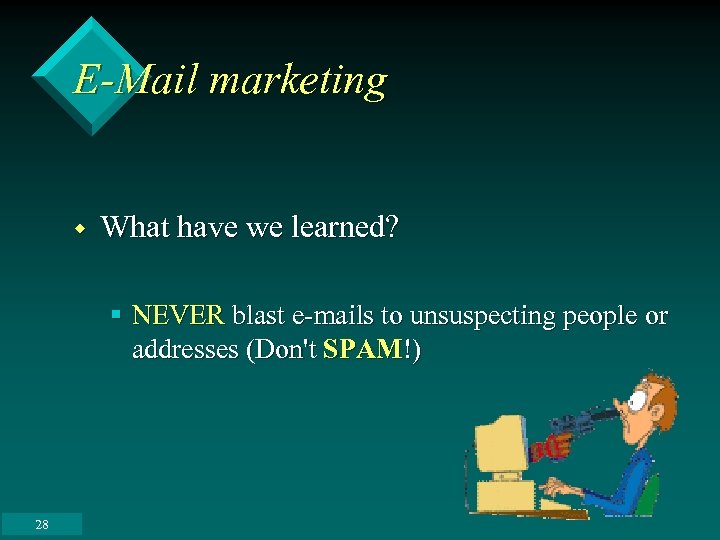 E-Mail marketing

What have we learned?

NEVER blast e-mails to unsuspecting people or addresses (Don't SPAM!)

28